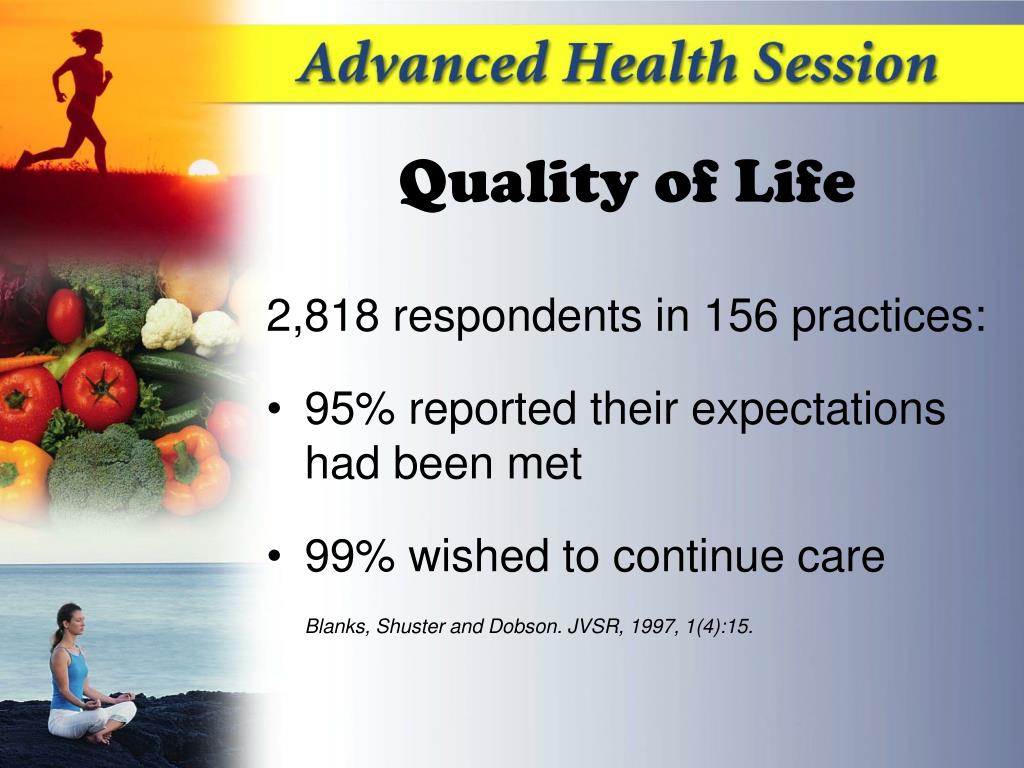 Advanced Health Session

Quality of Life

2,818 respondents in 156 practices:

• 95% reported their expectations had been met

• 99% wished to continue care

Blanks, Shuster and Dobson. JVSR, 1997, 1(4):15.